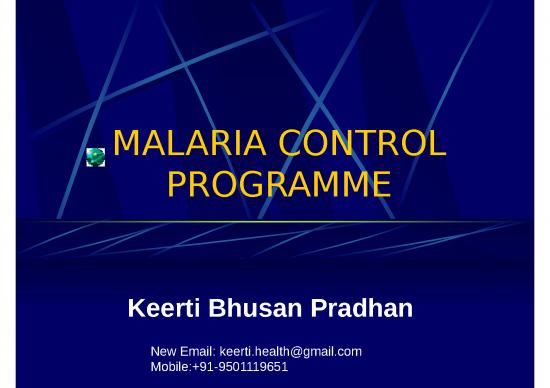 MALARIA CONTROL PROGRAMME

Keerti Bhusan Pradhan

New Email: keerti.health@gmail.com
Mobile:+91-9501119651